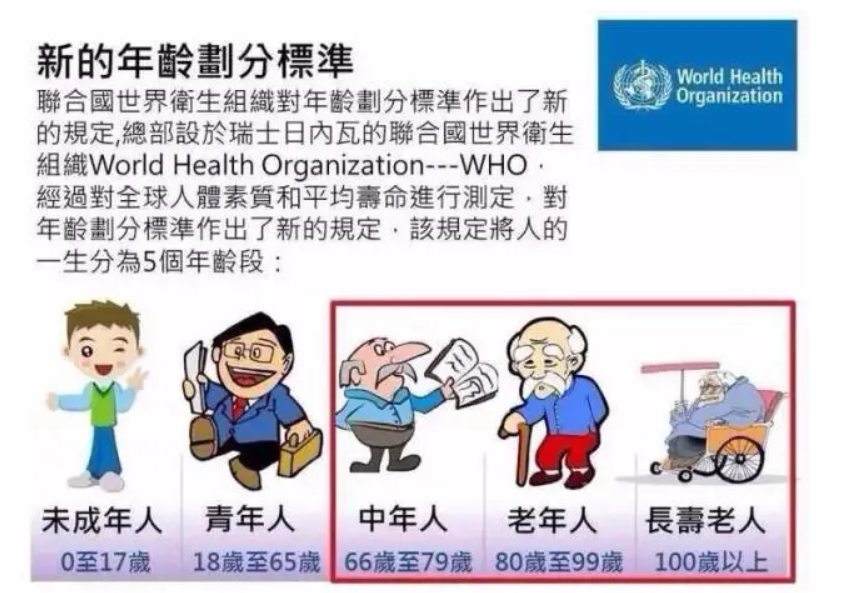 新的年齡劃分標準

聯合國世界衛生組織對年齡劃分標準作出了新的規定,總部設於瑞士日內瓦的聯合國世界衛生組織World Health Organization---WHO，經過對全球人體素質和平均壽命進行測定，對年齡劃分標準作出了新的規定，該規定將人的一生分為5個年齡段：

World Health Organization

未成年人
0至17歲

青年人
18歲至65歲

中年人
66歲至79歲

老年人
80歲至99歲

長壽老人
100歲以上